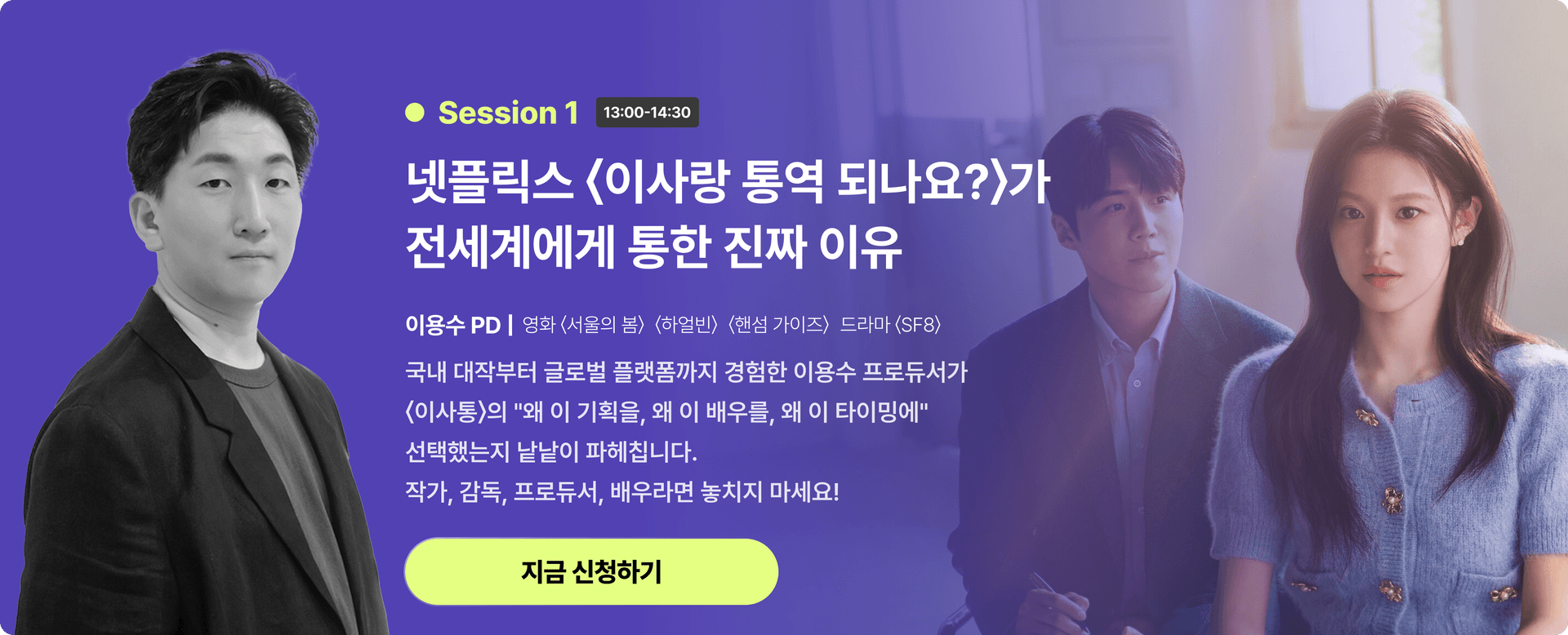 Session 1 13:00-14:30

넷플릭스 〈이사랑 통역 되나요?〉가 전세계에게 통한 진짜 이유

이용수 PD | 영화 〈서울의 봄〉 〈하얼빈〉 〈핸섬 가이즈〉 드라마 〈SF8〉

국내 대작부터 글로벌 플랫폼까지 경험한 이용수 프로듀서가 〈이사통〉의 "왜 이 기획을, 왜 이 배우를, 왜 이 타이밍에" 선택했는지 낱낱이 파헤칩니다.
작가, 감독, 프로듀서, 배우라면 놓치지 마세요!

지금 신청하기